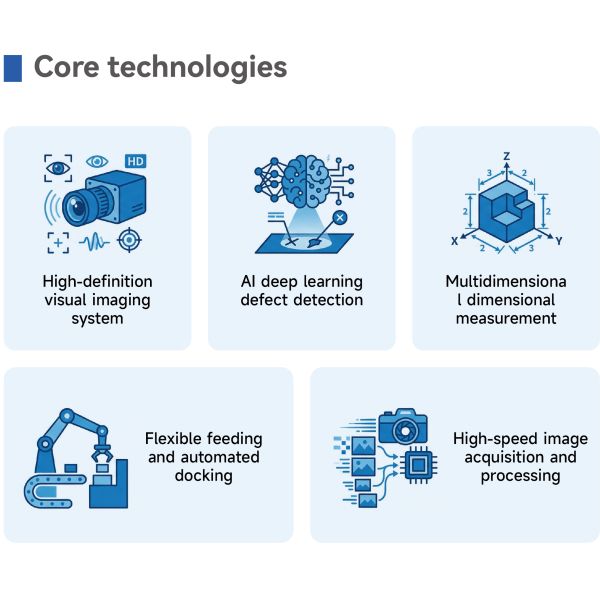 Core technologies

HD

High-definition visual imaging system

AI deep learning defect detection

Z
3
2
2
2
X
Y
2
3

Multidimensiona l dimensional measurement

Flexible feeding and automated docking

High-speed image acquisition and processing